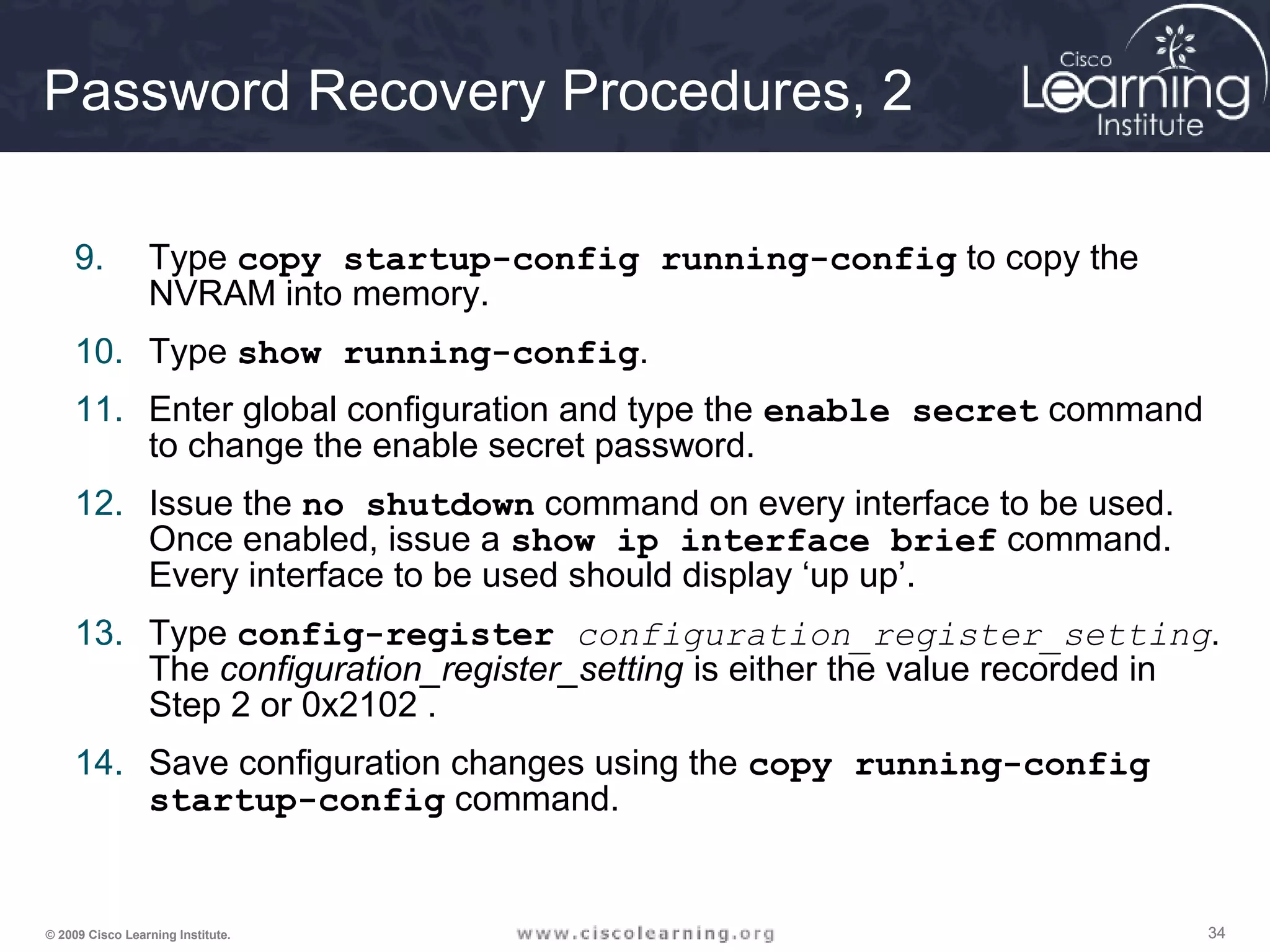 Password Recovery Procedures, 2

Cisco Learning Institute

9. Type copy startup-config running-config to copy the NVRAM into memory.

10. Type show running-config.

11. Enter global configuration and type the enable secret command to change the enable secret password.

12. Issue the no shutdown command on every interface to be used. Once enabled, issue a show ip interface brief command. Every interface to be used should display ‘up up’.

13. Type config-register configuration_register_setting. The configuration_register_setting is either the value recorded in Step 2 or 0x2102 .

14. Save configuration changes using the copy running-config startup-config command.

© 2009 Cisco Learning Institute.

www.ciscolearning.org

34